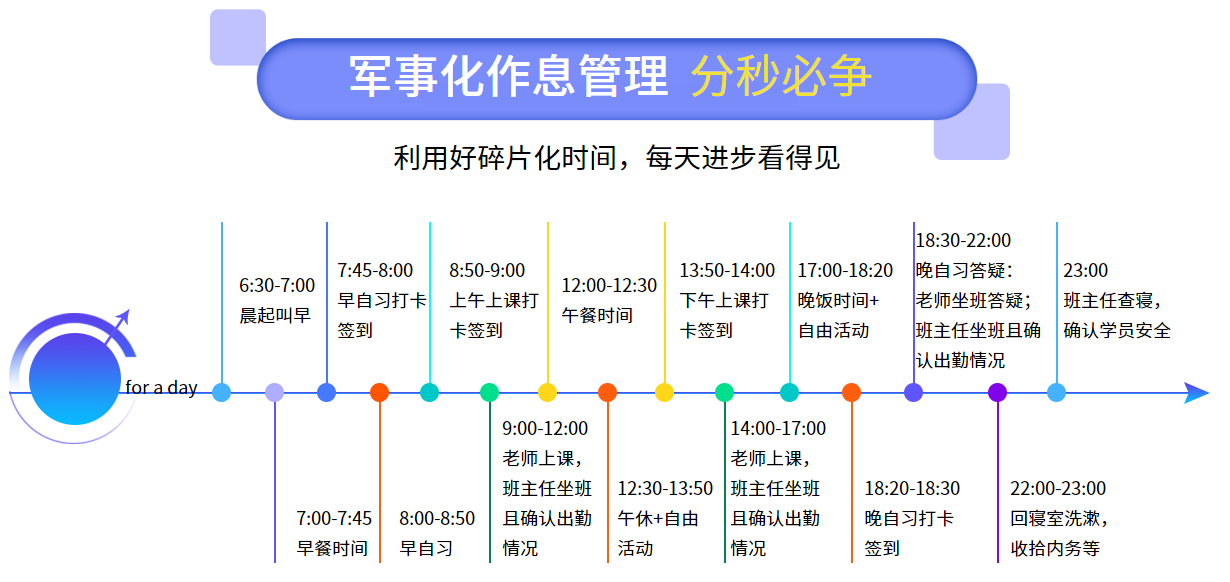 军事化作息管理 分秒必争

利用好碎片化时间，每天进步看得见

for a day

6:30-7:00
晨起叫早

7:00-7:45
早餐时间

7:45-8:00
早自习打卡签到

8:00-8:50
早自习

8:50-9:00
上午上课打卡签到

9:00-12:00
老师上课，班主任坐班且确认出勤情况

12:00-12:30
午餐时间

12:30-13:50
午休+自由活动

13:50-14:00
下午上课打卡签到

14:00-17:00
老师上课，班主任坐班且确认出勤情况

17:00-18:20
晚饭时间+自由活动

18:20-18:30
晚自习打卡签到

18:30-22:00
晚自习答疑：老师坐班答疑；班主任坐班且确认出勤情况

22:00-23:00
回寝室洗漱，收拾内务等

23:00
班主任查寝，确认学员安全